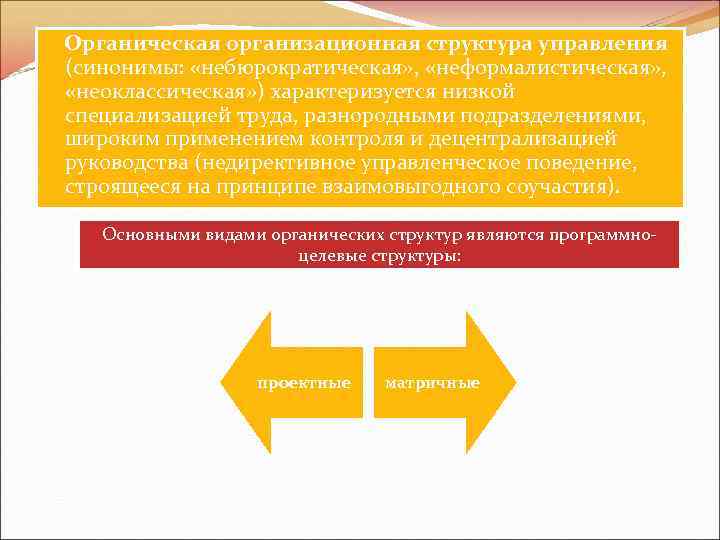 Органическая организационная структура управления (синонимы: «небюрократическая», «неформалистическая», «неоклассическая») характеризуется низкой специализацией труда, разнородными подразделениями, широким применением контроля и децентрализацией руководства (недирективное управленческое поведение, строящееся на принципе взаимовыгодного соучастия).

Основными видами органических структур являются программно-целевые структуры:

проектные

матричные